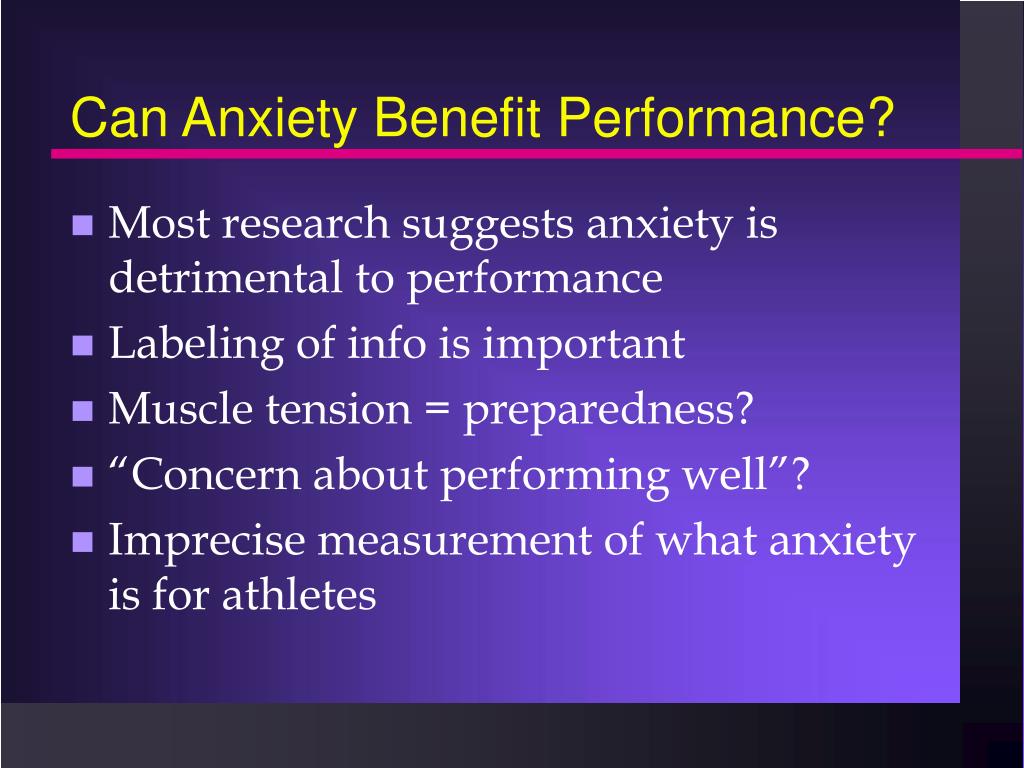 Can Anxiety Benefit Performance?

- Most research suggests anxiety is detrimental to performance
- Labeling of info is important
- Muscle tension = preparedness?
- “Concern about performing well”?
- Imprecise measurement of what anxiety is for athletes